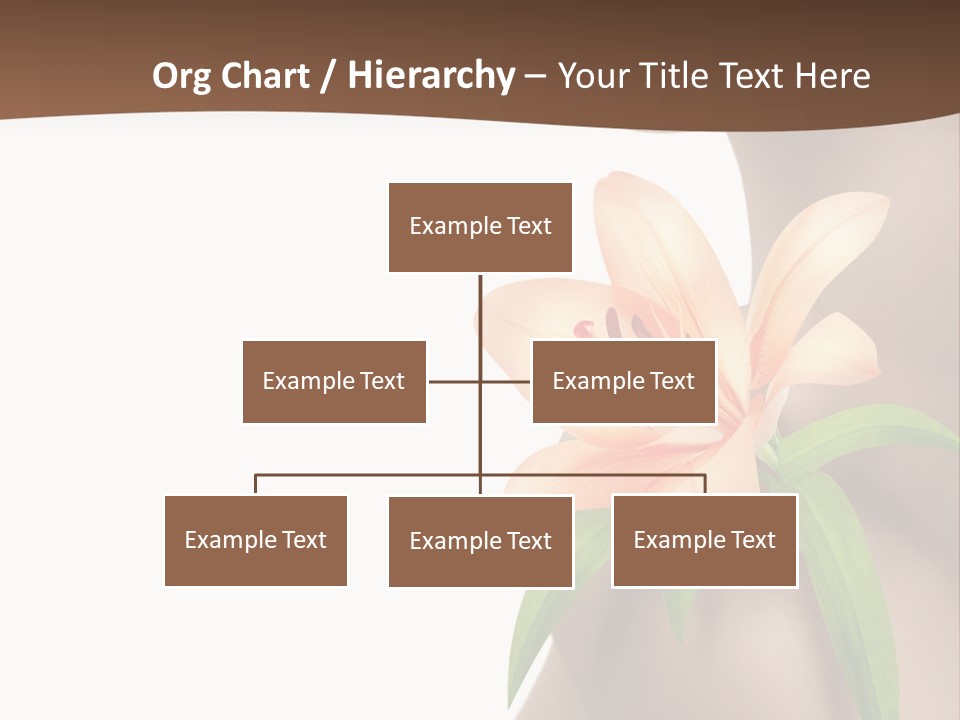 Org Chart / Hierarchy – Your Title Text Here

Example Text

Example Text

Example Text

Example Text

Example Text

Example Text